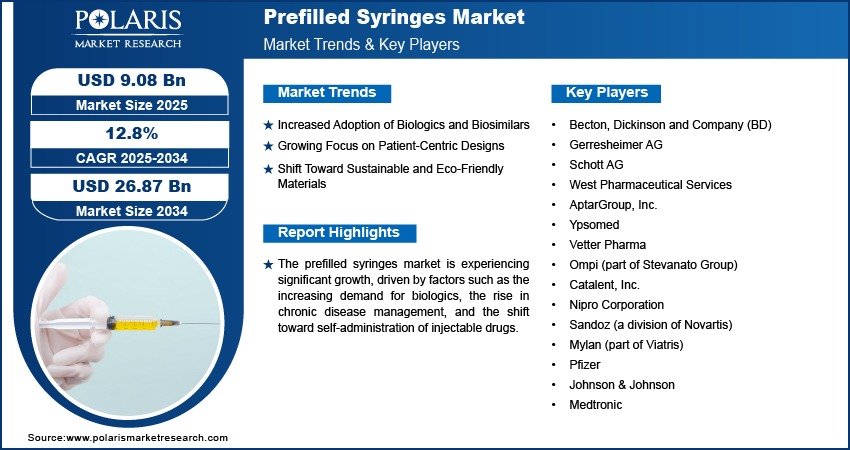 POLARIS
MARKET RESEARCH

Prefilled Syringes Market
Market Trends & Key Players

USD 9.08 Bn
Market Size 2025

12.8%
CAGR 2025-2034

USD 26.87 Bn
Market Size 2034

Market Trends

★ Increased Adoption of Biologics and Biosimilars
★ Growing Focus on Patient-Centric Designs
★ Shift Toward Sustainable and Eco-Friendly Materials

Report Highlights

★ The prefilled syringes market is experiencing significant growth, driven by factors such as the increasing demand for biologics, the rise in chronic disease management, and the shift toward self-administration of injectable drugs.

Key Players

• Becton, Dickinson and Company (BD)
• Gerresheimer AG
• Schott AG
• West Pharmaceutical Services
• AptarGroup, Inc.
• Ypsomed
• Vetter Pharma
• Ompi (part of Stevanato Group)
• Catalent, Inc.
• Nipro Corporation
• Sandoz (a division of Novartis)
• Mylan (part of Viatris)
• Pfizer
• Johnson & Johnson
• Medtronic

Source:www.polarismarketresearch.com